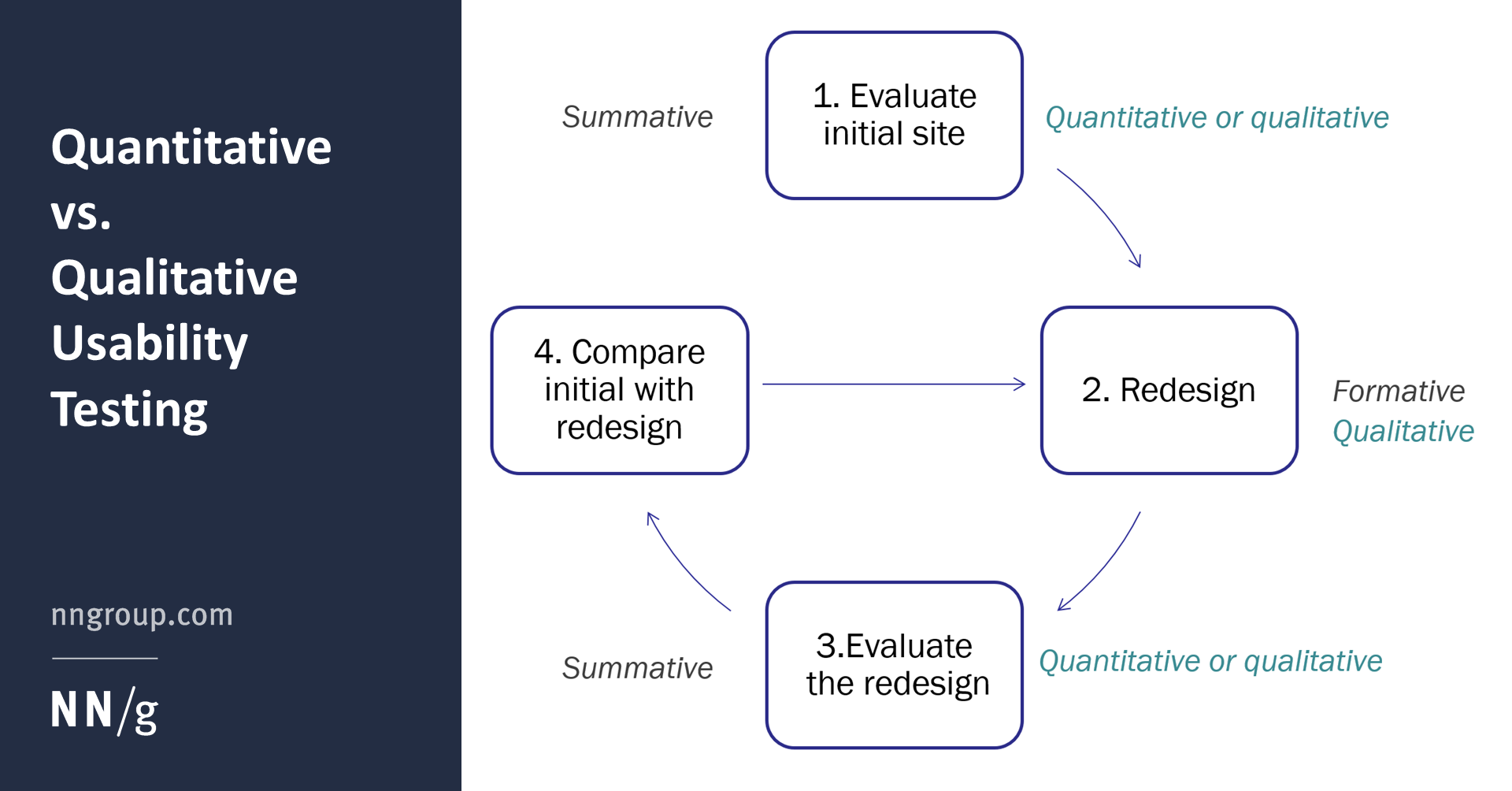 Quantitative vs. Qualitative Usability Testing

nngroup.com

NN/g

Summative

1. Evaluate initial site

Quantitative or qualitative

4. Compare initial with redesign

2. Redesign

Formative
Qualitative

Summative

3.Evaluate the redesign

Quantitative or qualitative